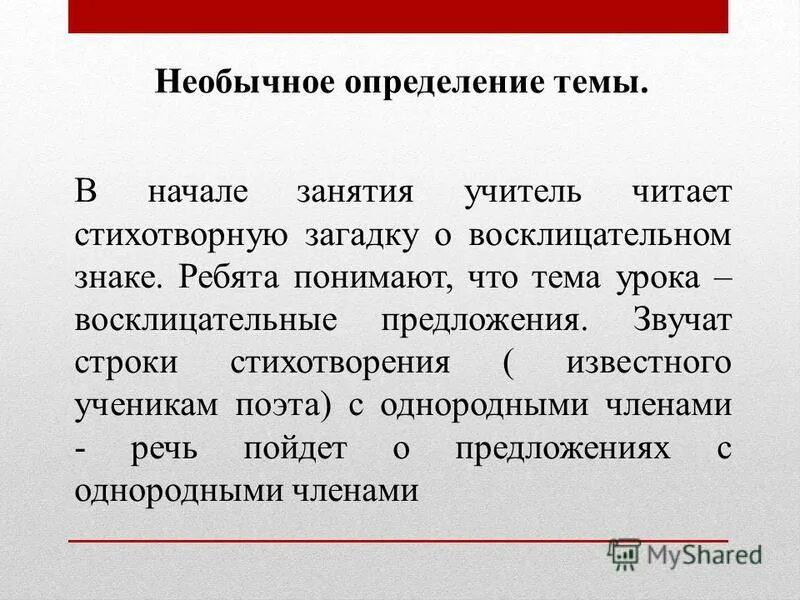 Необычное определение темы.

В начале занятия учитель читает стихотворную загадку о восклицательном знаке. Ребята понимают, что тема урока – восклицательные предложения. Звучат строки стихотворения ( известного ученикам поэта) с однородными членами - речь пойдет о предложениях с однородными членами

MyShared